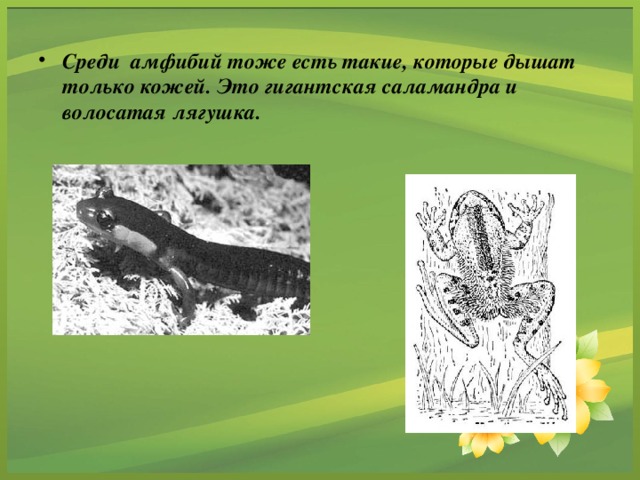 • Среди амфибий тоже есть такие, которые дышат только кожей. Это гигантская саламандра и волосатая лягушка.